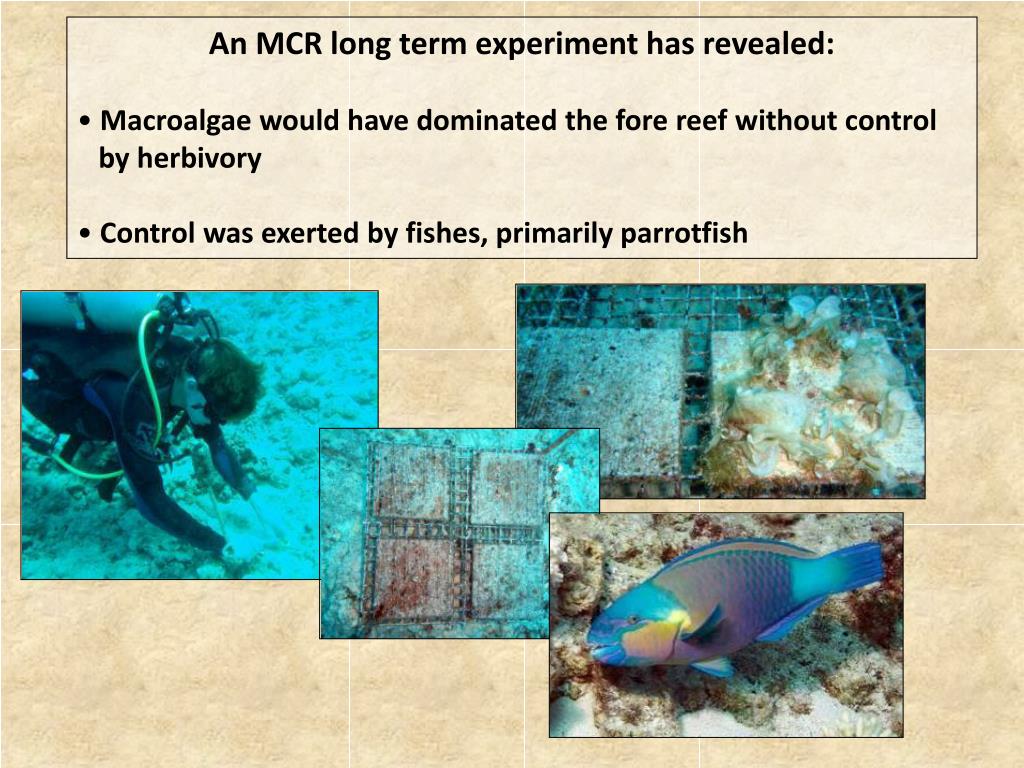 An MCR long term experiment has revealed:

• Macroalgae would have dominated the fore reef without control by herbivory

• Control was exerted by fishes, primarily parrotfish